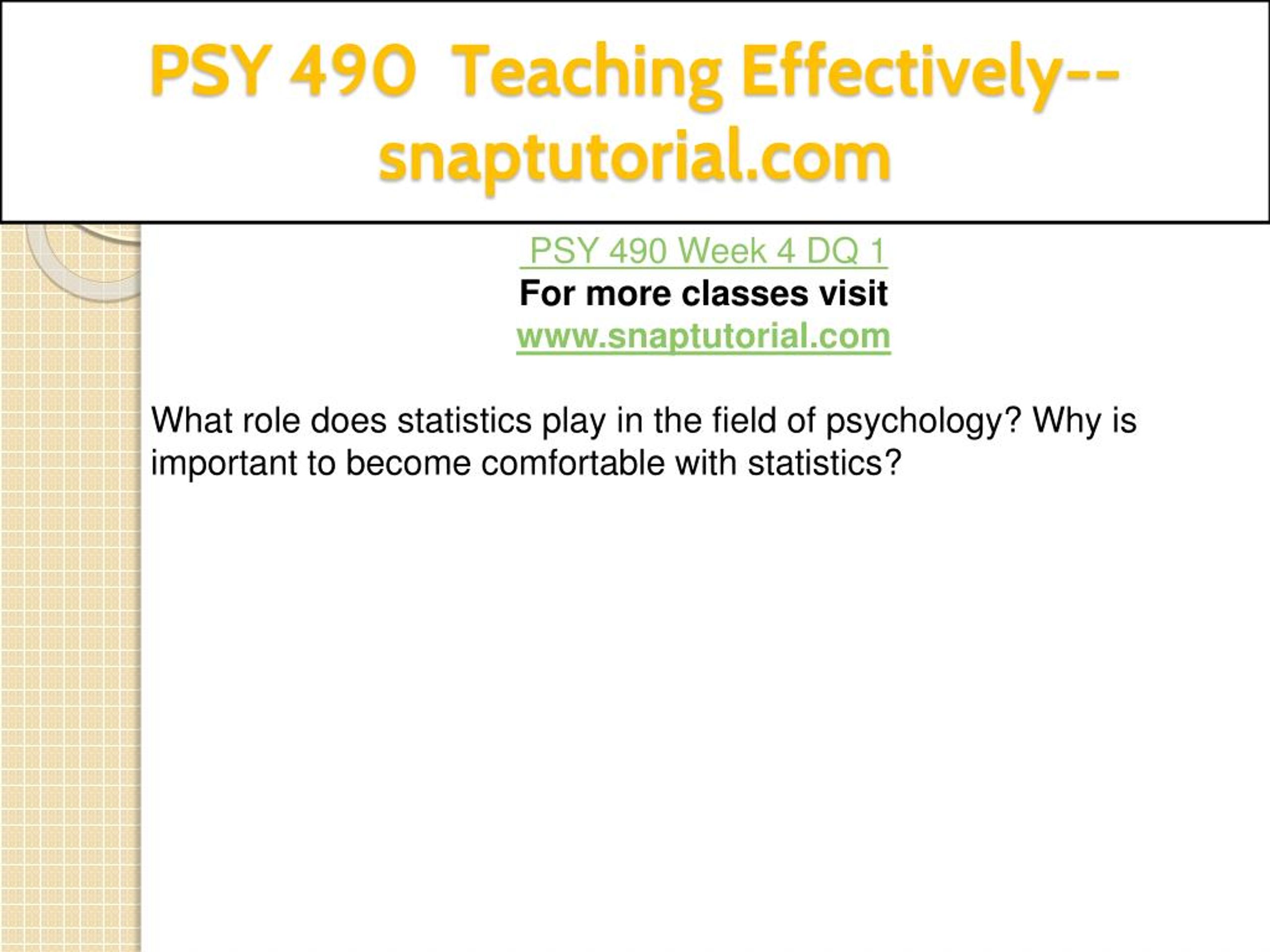 PSY 490 Teaching Effectively--snaptutorial.com

PSY 490 Week 4 DQ 1
For more classes visit
www.snaptutorial.com

What role does statistics play in the field of psychology? Why is important to become comfortable with statistics?